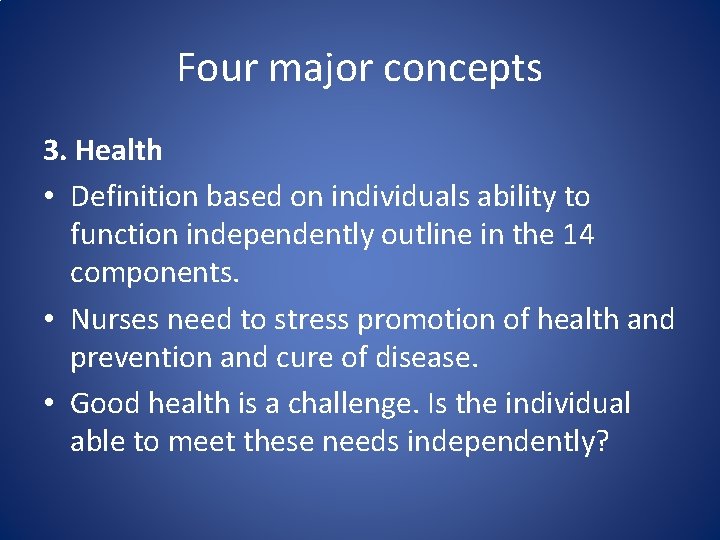 Four major concepts

3. Health

• Definition based on individuals ability to function independently outline in the 14 components.

• Nurses need to stress promotion of health and prevention and cure of disease.

• Good health is a challenge. Is the individual able to meet these needs independently?